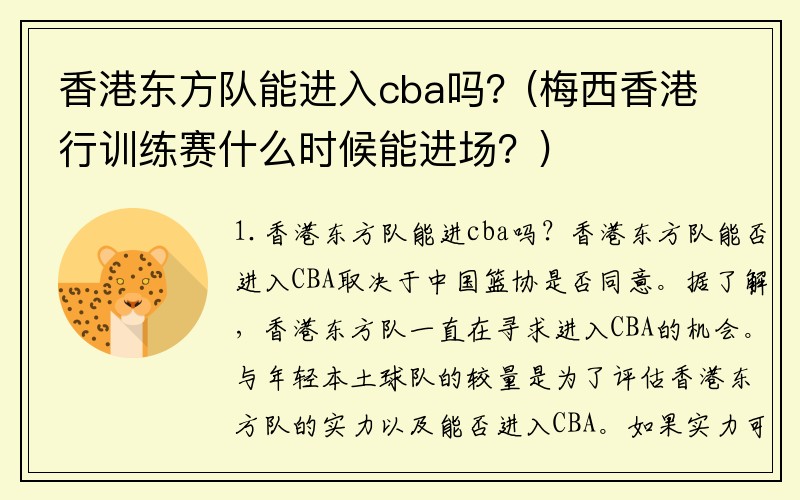 香港东方队能进入cba吗?（梅西香港行训练赛什么时候能进场？）

1. 香港东方队能进cba吗？香港东方队能否进入CBA取决于中国篮协是否同意。据了解，香港东方队一直在寻求进入CBA的机会。与年轻本土球队的较量是为了评估香港东方队的实力以及能否进入CBA。如果实力可